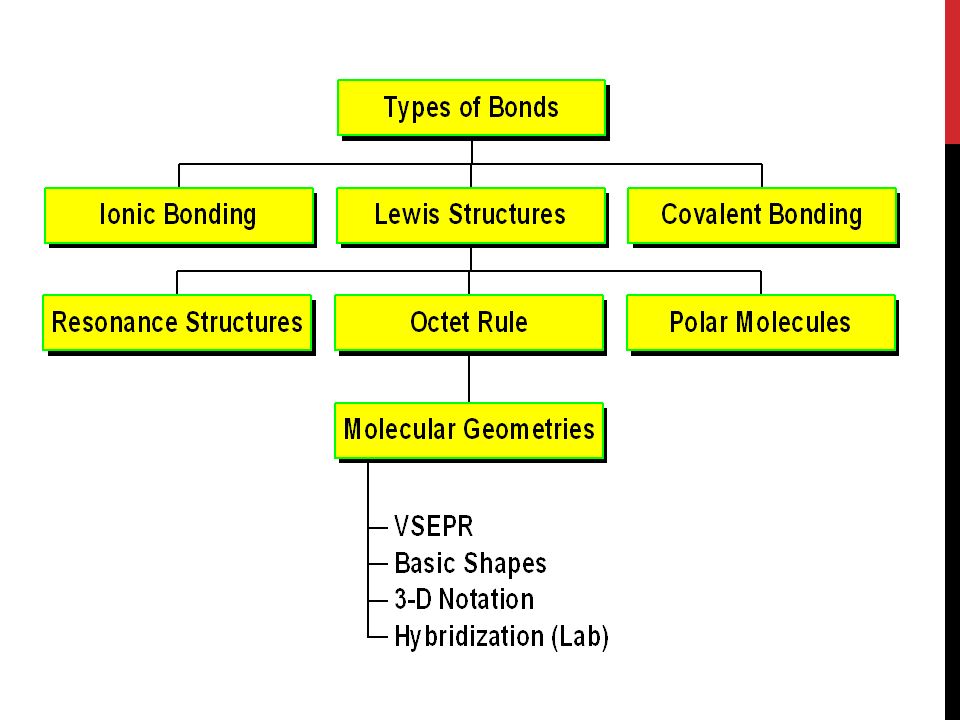 Types of Bonds

Ionic Bonding

Lewis Structures

Covalent Bonding

Resonance Structures

Octet Rule

Polar Molecules

Molecular Geometries

VSEPR
Basic Shapes
3-D Notation
Hybridization (Lab)